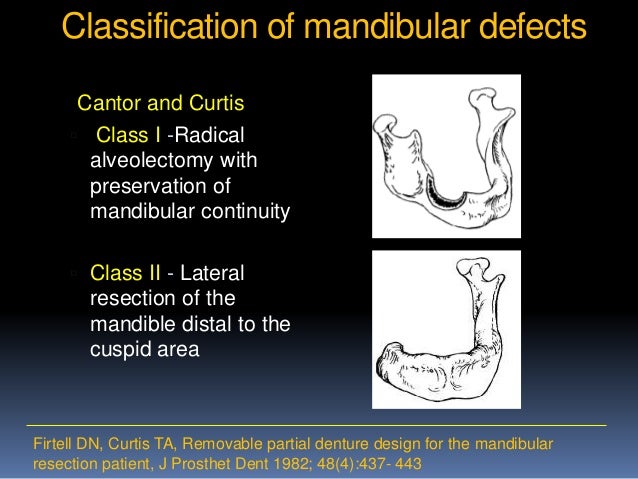 Classification of mandibular defects

Cantor and Curtis

Class I -Radical alveolectomy with preservation of mandibular continuity

Class II - Lateral resection of the mandible distal to the cuspid area

Firtell DN, Curtis TA, Removable partial denture design for the mandibular resection patient, J Prosthet Dent 1982; 48(4):437- 443